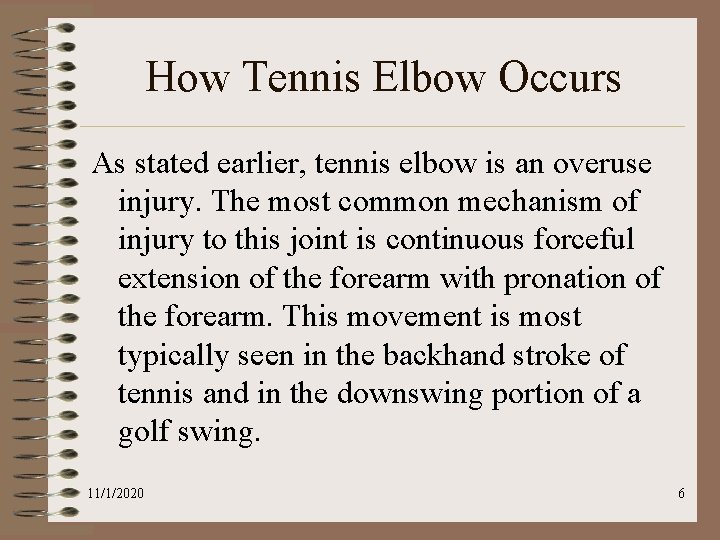 How Tennis Elbow Occurs

As stated earlier, tennis elbow is an overuse injury. The most common mechanism of injury to this joint is continuous forceful extension of the forearm with pronation of the forearm. This movement is most typically seen in the backhand stroke of tennis and in the downswing portion of a golf swing.

11/1/2020

6